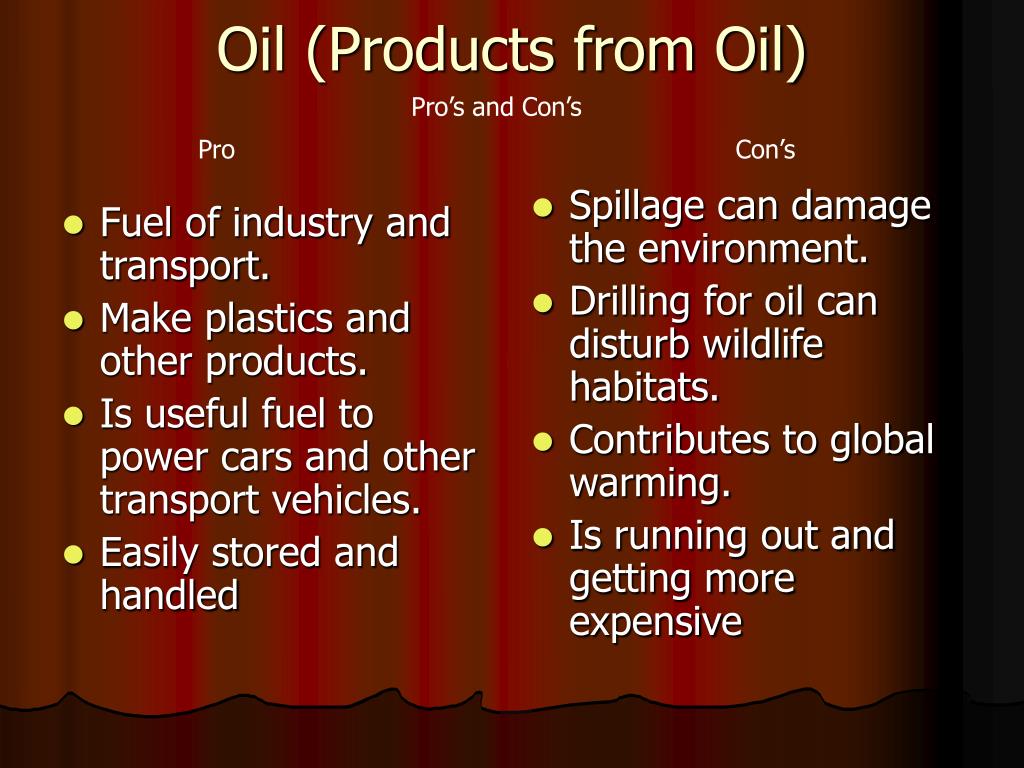 Oil (Products from Oil)

Pro’s and Con’s

Pro

- Fuel of industry and transport.
- Make plastics and other products.
- Is useful fuel to power cars and other transport vehicles.
- Easily stored and handled

Con’s

- Spillage can damage the environment.
- Drilling for oil can disturb wildlife habitats.
- Contributes to global warming.
- Is running out and getting more expensive